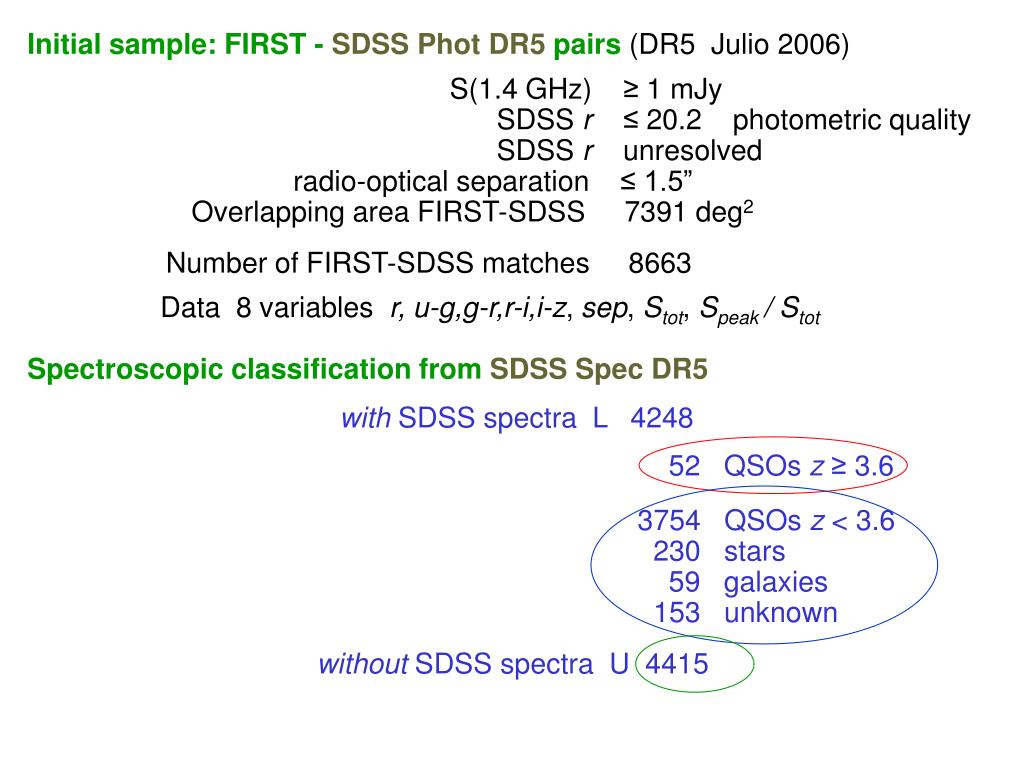 Initial sample: FIRST - SDSS Phot DR5 pairs (DR5 Julio 2006)

S(1.4 GHz) ≥ 1 mJy
SDSS $r$ ≤ 20.2 photometric quality
SDSS $r$ unresolved
radio-optical separation ≤ 1.5”
Overlapping area FIRST-SDSS 7391 deg$^2$

Number of FIRST-SDSS matches 8663

Data 8 variables $r$, $u$-$g$,$g$-$r$,$r$-$i$,$i$-$z$, $sep$, $S_{tot}$, $S_{peak}$ / $S_{tot}$

Spectroscopic classification from SDSS Spec DR5

with SDSS spectra L 4248

52 QSOs $z$ ≥ 3.6

3754 QSOs $z$ < 3.6
230 stars
59 galaxies
153 unknown

without SDSS spectra U 4415